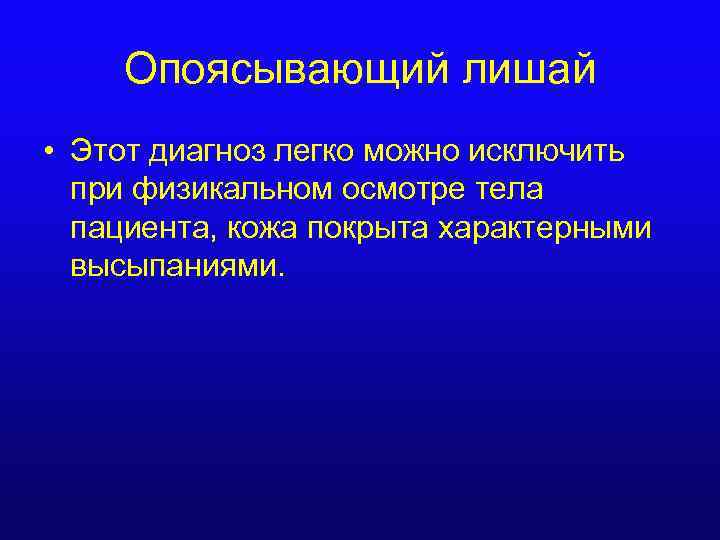 Опоясывающий лишай

• Этот диагноз легко можно исключить при физикальном осмотре тела пациента, кожа покрыта характерными высыпаниями.